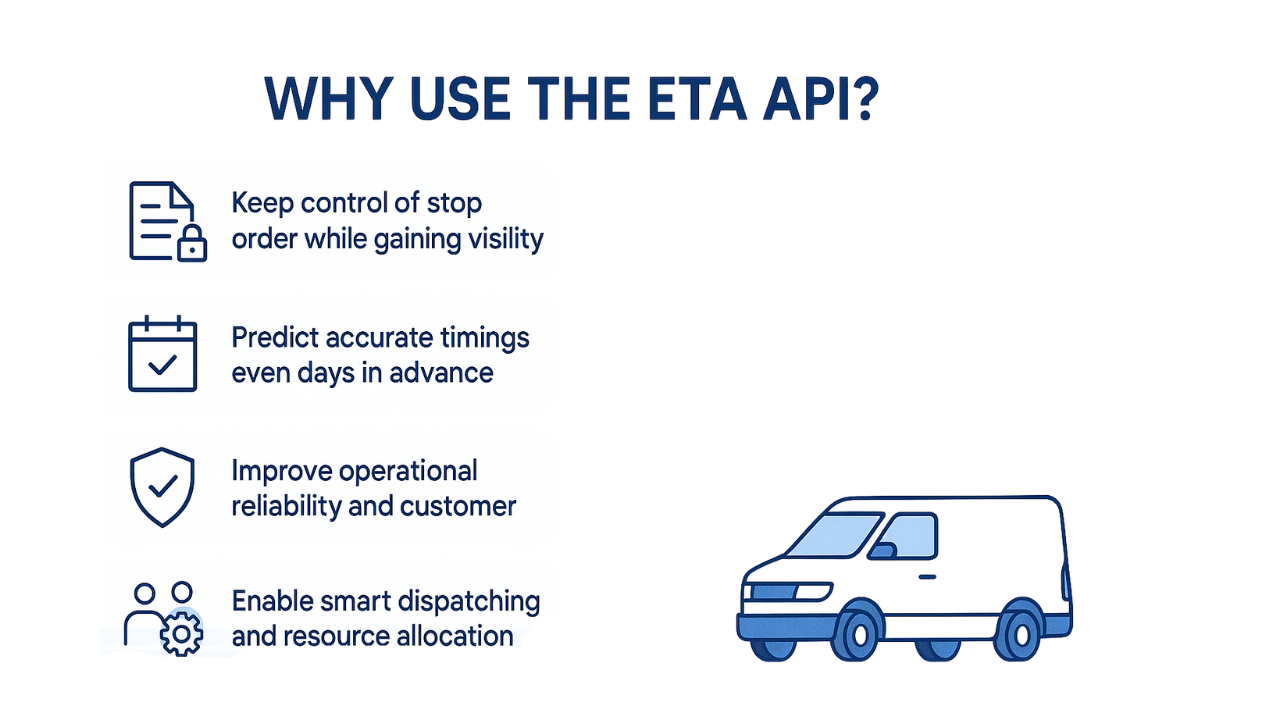 WHY USE THE ETA API?

Keep control of stop order while gaining visility

Predict accurate timings even days in advance

Improve operational reliability and customer

Enable smart dispatching and resource allocation